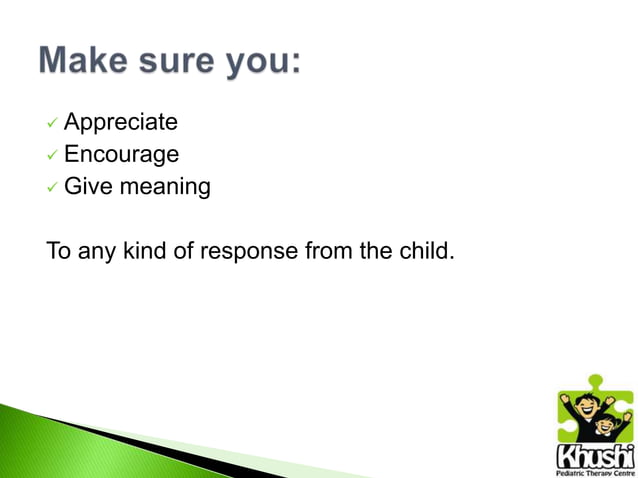 Make sure you:

✓ Appreciate
✓ Encourage
✓ Give meaning

To any kind of response from the child.

Khushi
Pediatric Therapy Centre